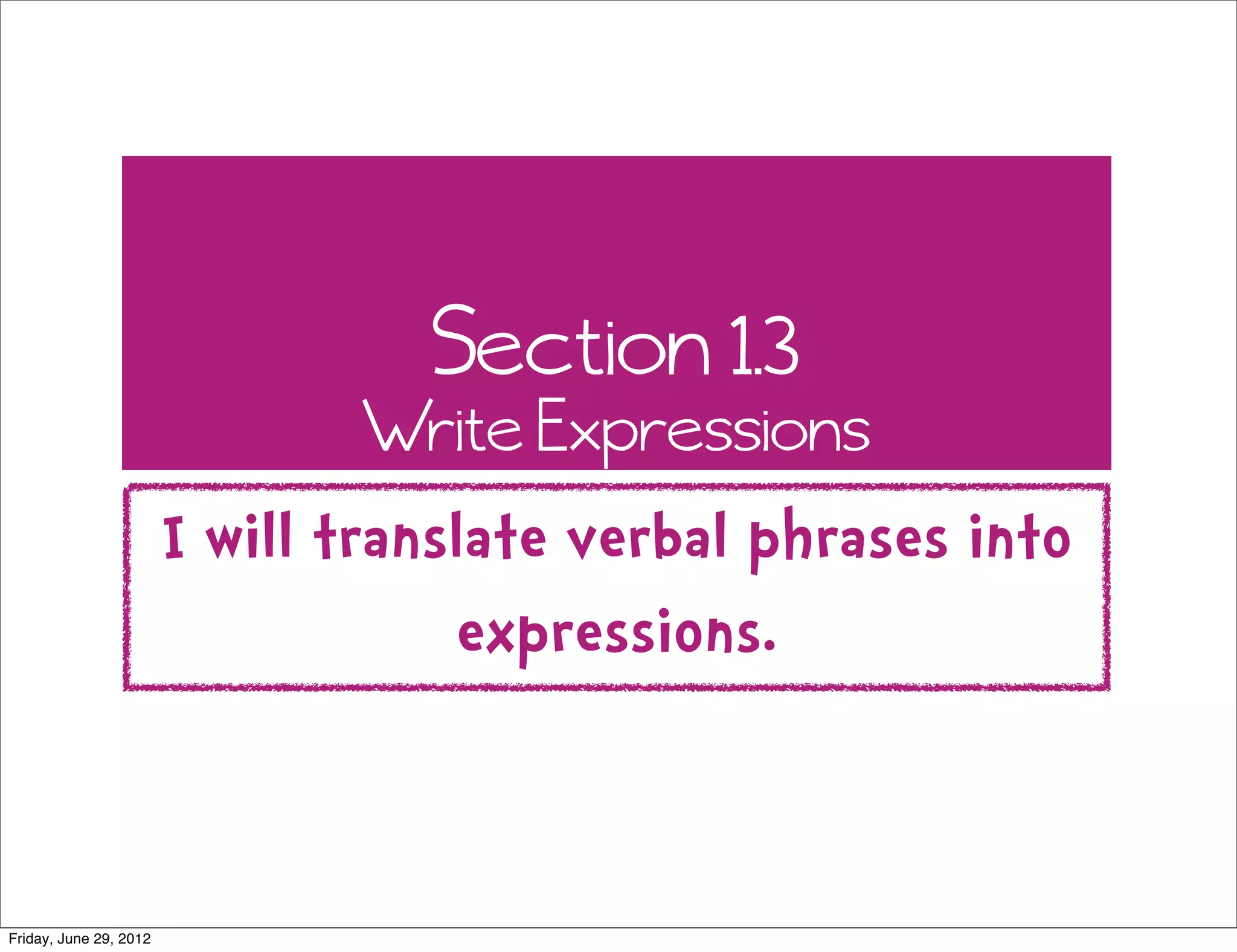 Section 1.3
Write Expressions

I will translate verbal phrases into expressions.

Friday, June 29, 2012